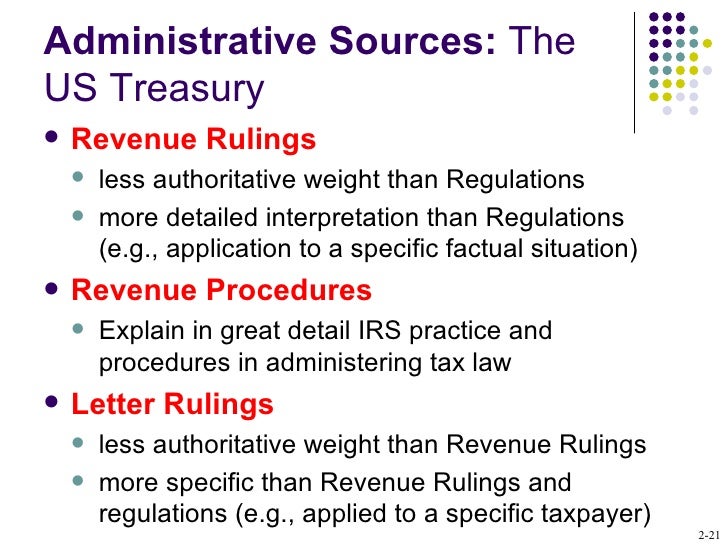 Administrative Sources: The US Treasury

- Revenue Rulings
  - less authoritative weight than Regulations
  - more detailed interpretation than Regulations (e.g., application to a specific factual situation)
- Revenue Procedures
  - Explain in great detail IRS practice and procedures in administering tax law
- Letter Rulings
  - less authoritative weight than Revenue Rulings
  - more specific than Revenue Rulings and regulations (e.g., applied to a specific taxpayer)

2-21